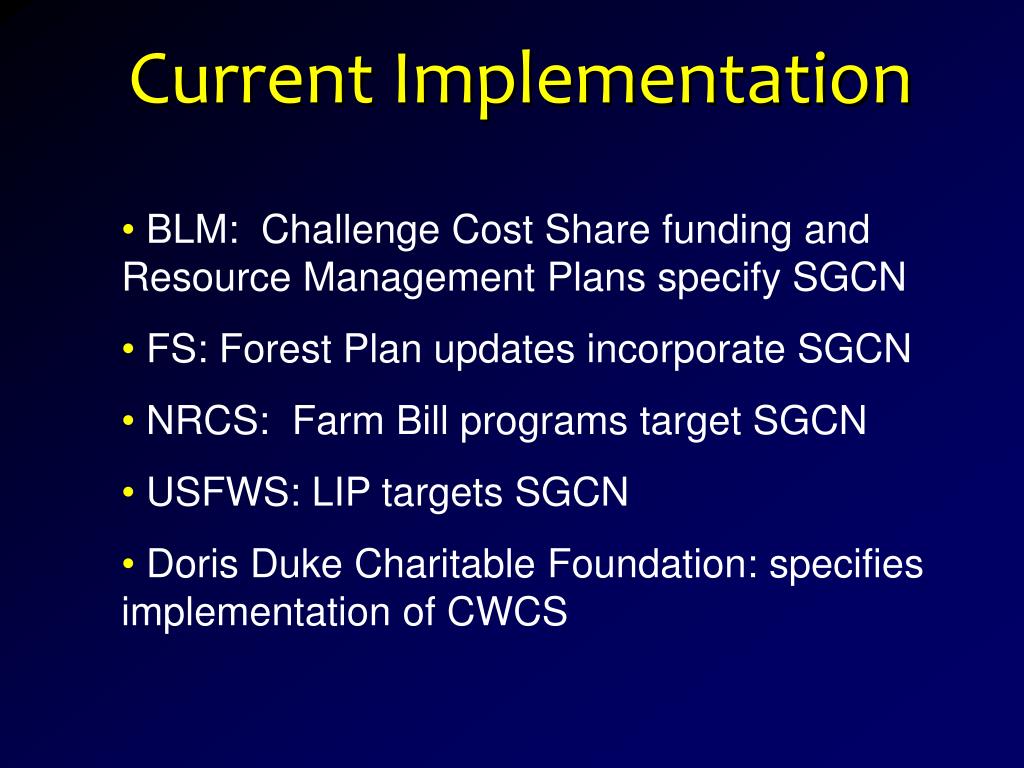 Current Implementation

• BLM: Challenge Cost Share funding and Resource Management Plans specify SGCN

• FS: Forest Plan updates incorporate SGCN

• NRCS: Farm Bill programs target SGCN

• USFWS: LIP targets SGCN

• Doris Duke Charitable Foundation: specifies implementation of CWCS